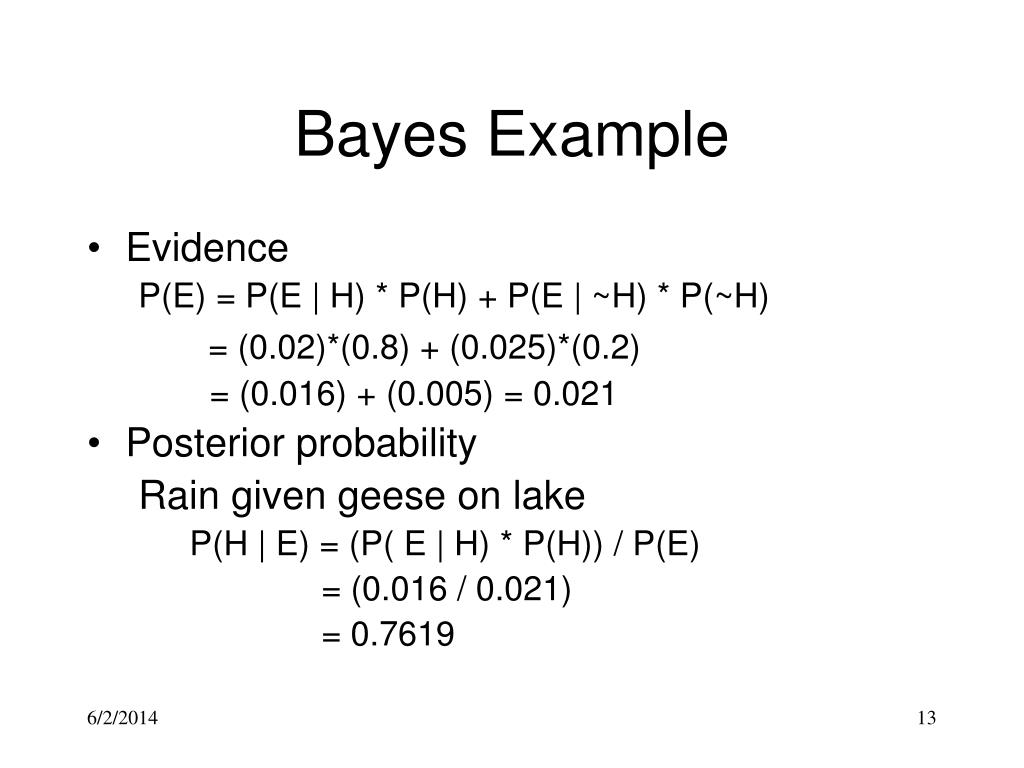 Bayes Example

• Evidence

P(E) = P(E | H) * P(H) + P(E | ~H) * P(~H)

= (0.02)*(0.8) + (0.025)*(0.2)

= (0.016) + (0.005) = 0.021

• Posterior probability

Rain given geese on lake

P(H | E) = (P( E | H) * P(H)) / P(E)

= (0.016 / 0.021)

= 0.7619

6/2/2014

13